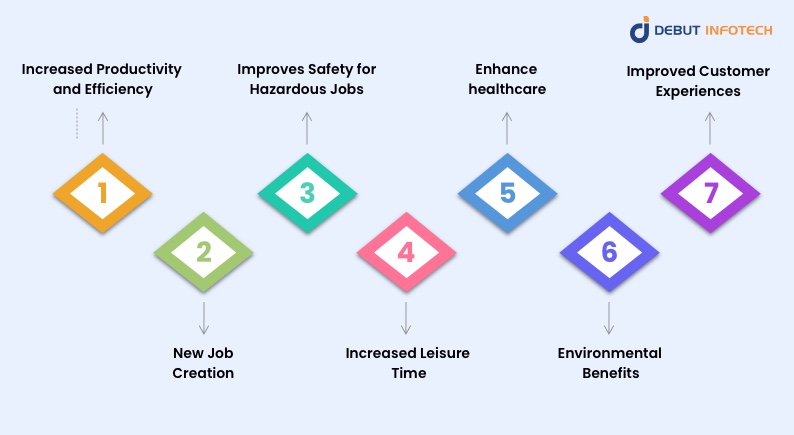 DEBUT INFOTECH

Increased Productivity and Efficiency

1

2

New Job Creation

Improves Safety for Hazardous Jobs

3

4

Increased Leisure Time

Enhance healthcare

5

6

Environmental Benefits

Improved Customer Experiences

7